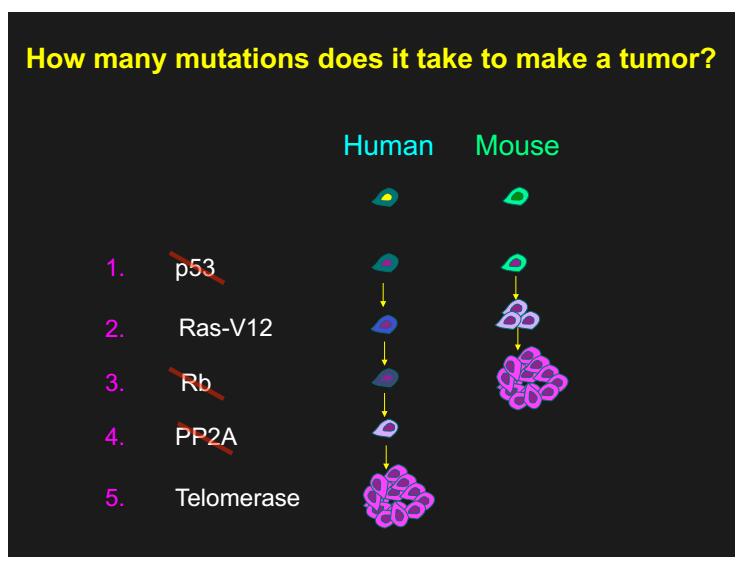 How many mutations does it take to make a tumor?

Human Mouse

1. p53
2. Ras-V12
3. Rb
4. PP2A
5. Telomerase